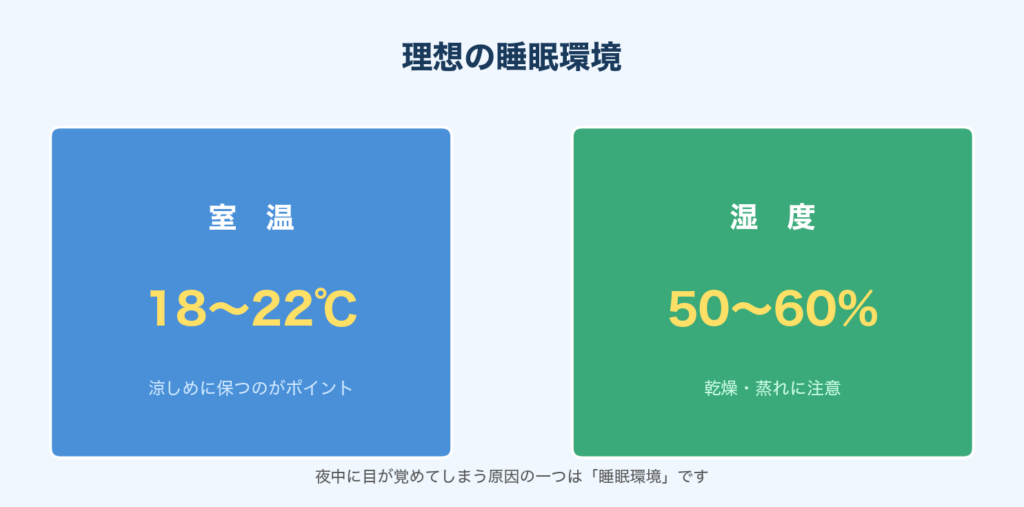 理想の睡眠環境

室　温

18〜22℃

涼しめに保つのがポイント

湿　度

50〜60%

乾燥・蒸れに注意

夜中に目が覚めてしまう原因の一つは「睡眠環境」です